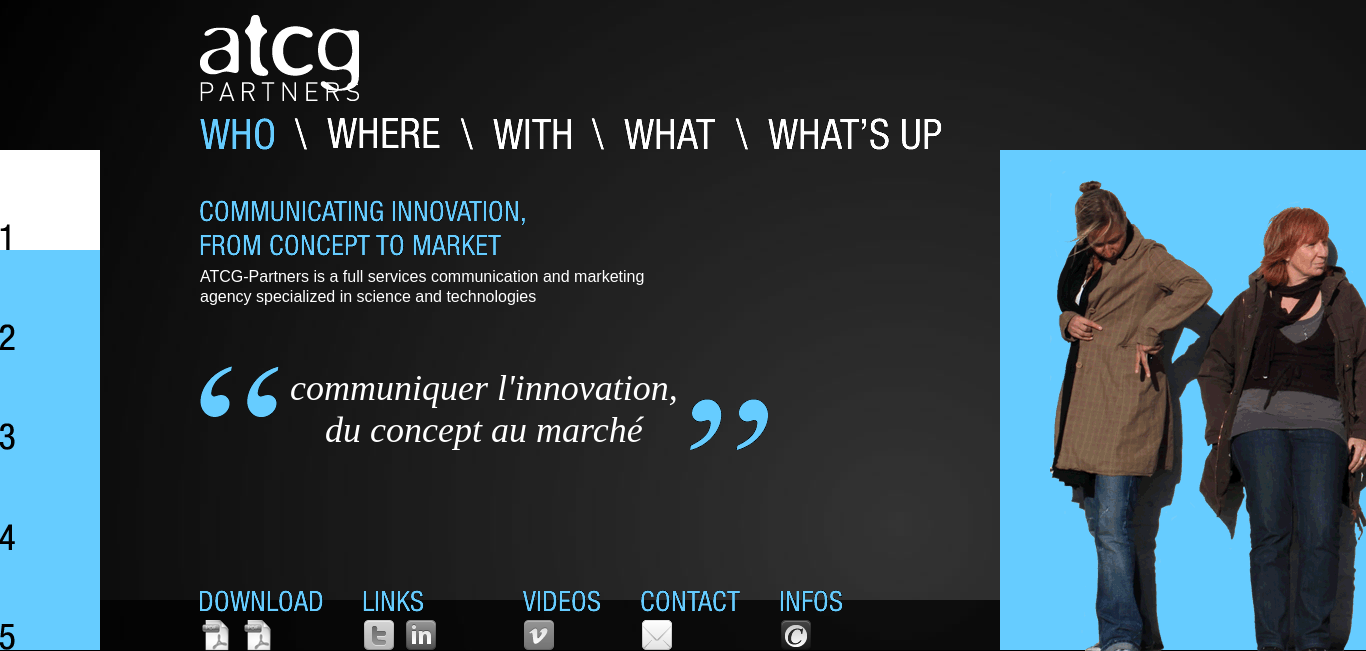 atcg
PARTNERS

WHO \ WHERE \ WITH \ WHAT \ WHAT'S UP

1
2
3
4
5

COMMUNICATING INNOVATION,
FROM CONCEPT TO MARKET

ATCG-Partners is a full services communication and marketing agency specialized in science and technologies

“ communiquer l'innovation, du concept au marché ”

DOWNLOAD LINKS VIDEOS CONTACT INFOS